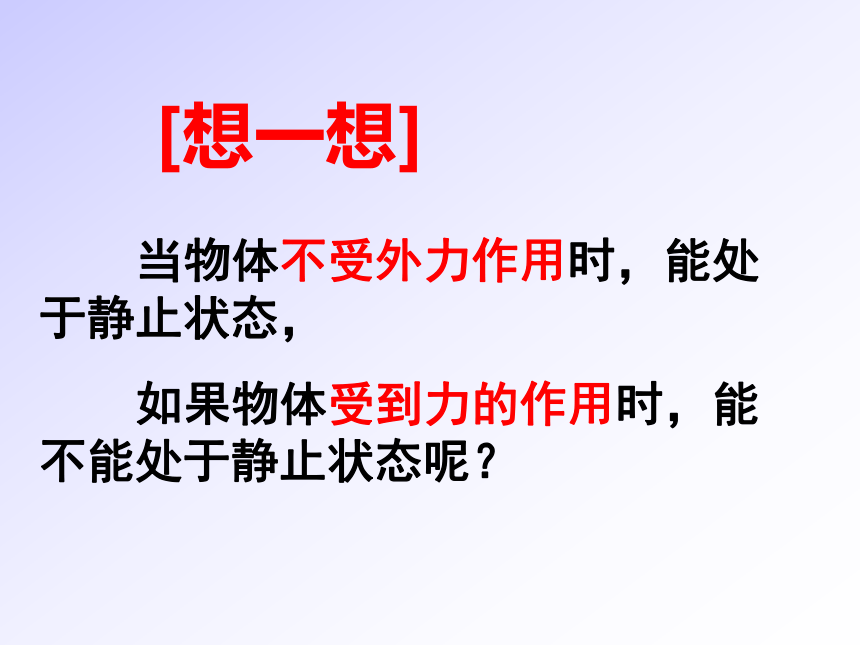 [想一想]

当物体不受外力作用时，能处于静止状态，

如果物体受到力的作用时，能不能处于静止状态呢？